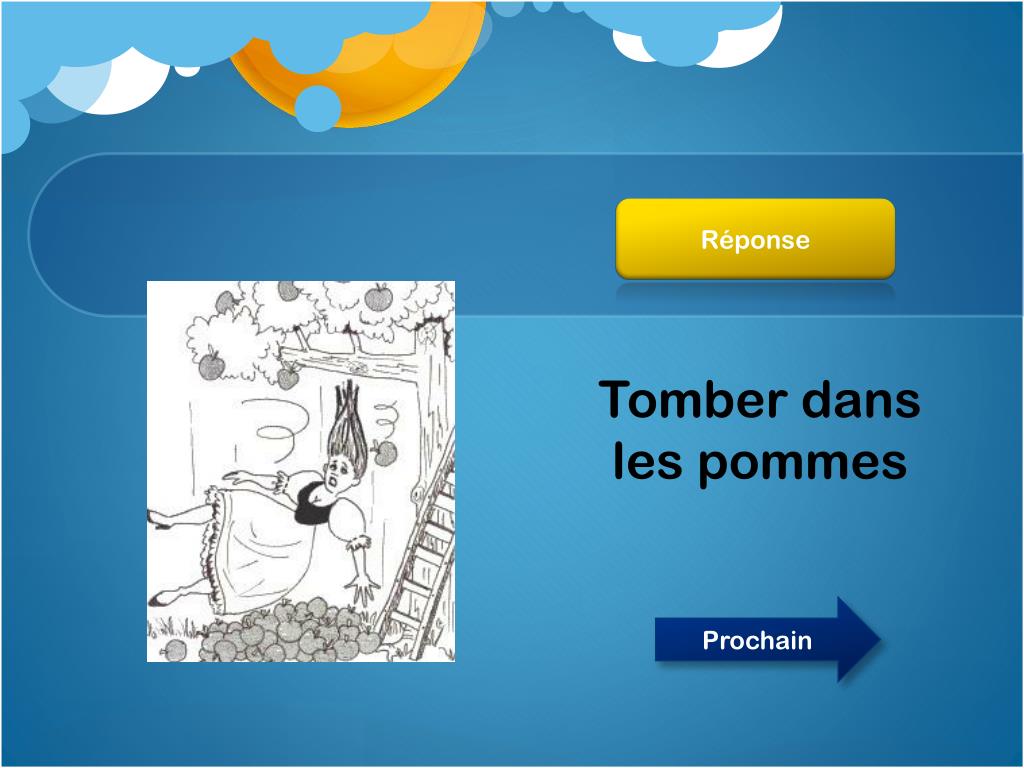 Réponse

Tomber dans les pommes

Prochain